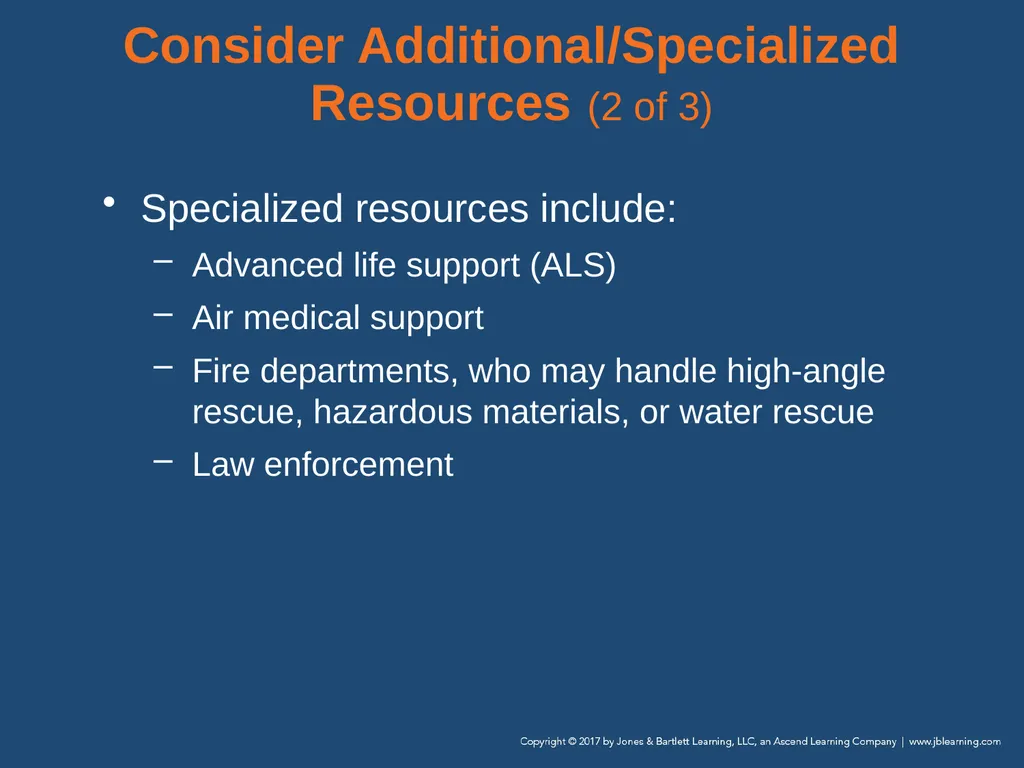 Consider Additional/Specialized Resources (2 of 3)

• Specialized resources include:
– Advanced life support (ALS)
– Air medical support
– Fire departments, who may handle high-angle rescue, hazardous materials, or water rescue
– Law enforcement

Copyright © 2017 by Jones & Bartlett Learning, LLC, an Ascend Learning Company | www.jblearning.com